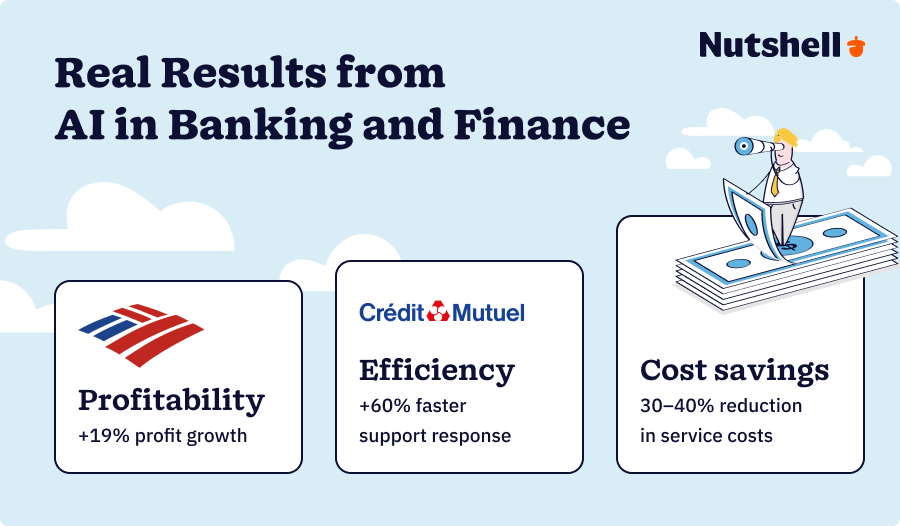 Nutshell

Real Results from AI in Banking and Finance

Profitability
+19% profit growth

Crédit Mutuel

Efficiency
+60% faster support response

Cost savings
30–40% reduction in service costs